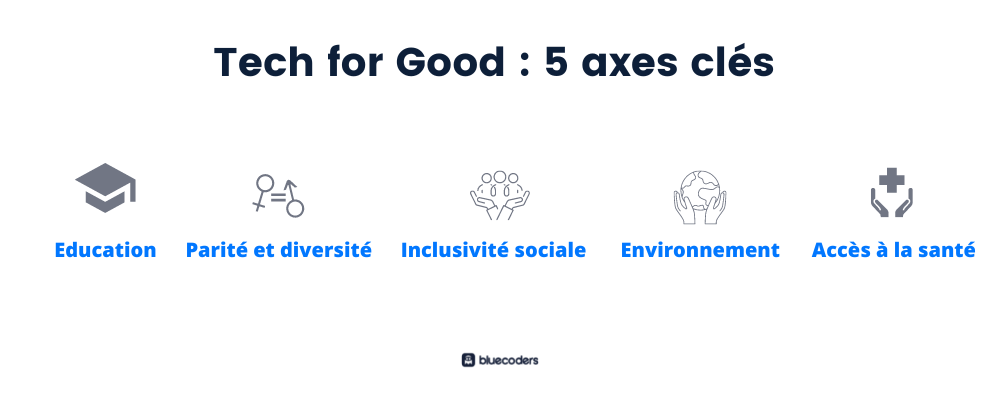 Tech for Good : 5 axes clés

Education

Parité et diversité

Inclusivité sociale

Environnement

Accès à la santé

bluecoders